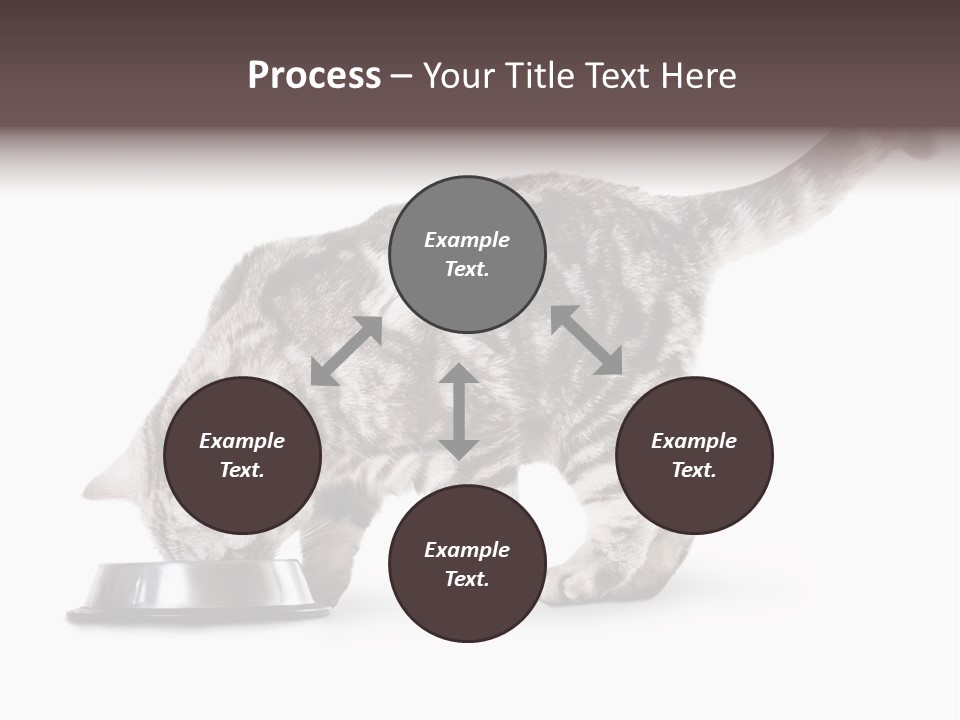 Process – Your Title Text Here

Example Text.

Example Text.

Example Text.

Example Text.